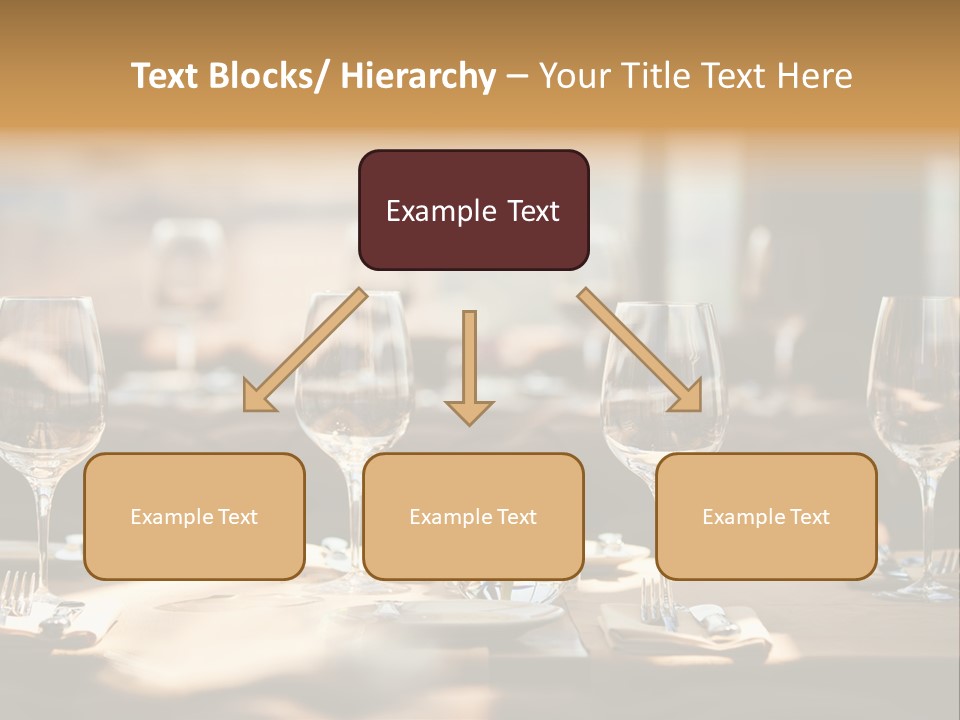 Text Blocks/ Hierarchy – Your Title Text Here

Example Text

Example Text

Example Text

Example Text